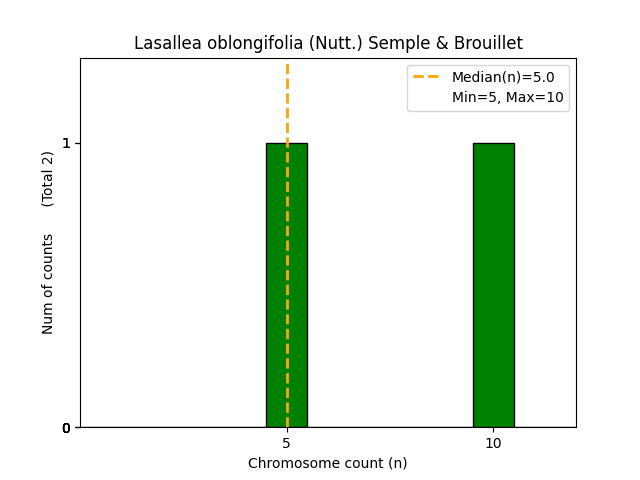 Lasallea oblongifolia (Nutt.) Semple & Brouillet

Median(n)=5.0
Min=5, Max=10

Num of counts (Total 2)

1
0

5
10

Chromosome count (n)